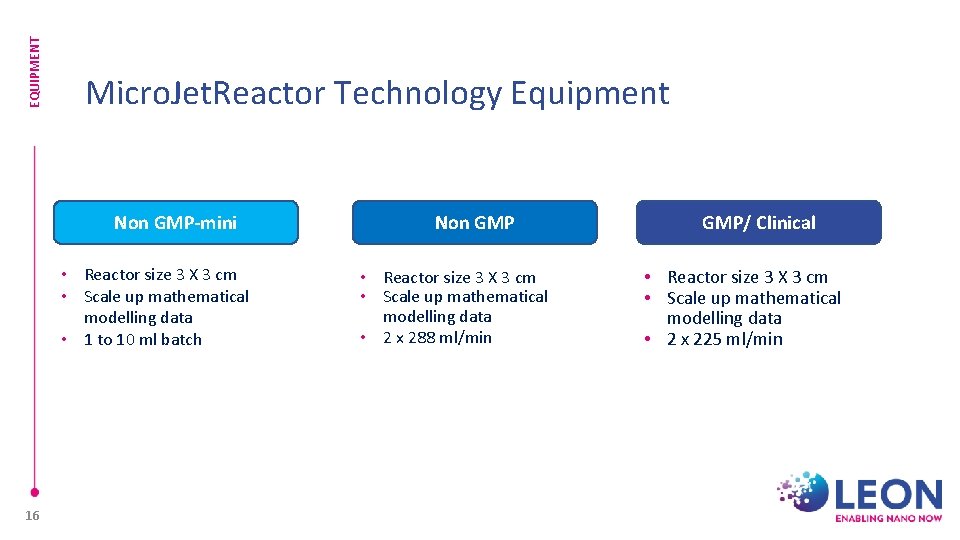 EQUIPMENT

MicroJetReactor Technology Equipment

Non GMP-mini

• Reactor size 3 X 3 cm
• Scale up mathematical modelling data
• 1 to 10 ml batch

Non GMP

• Reactor size 3 X 3 cm
• Scale up mathematical modelling data
• 2 x 288 ml/min

GMP/ Clinical

• Reactor size 3 X 3 cm
• Scale up mathematical modelling data
• 2 x 225 ml/min

16

LEON
ENABLING NANO NOW